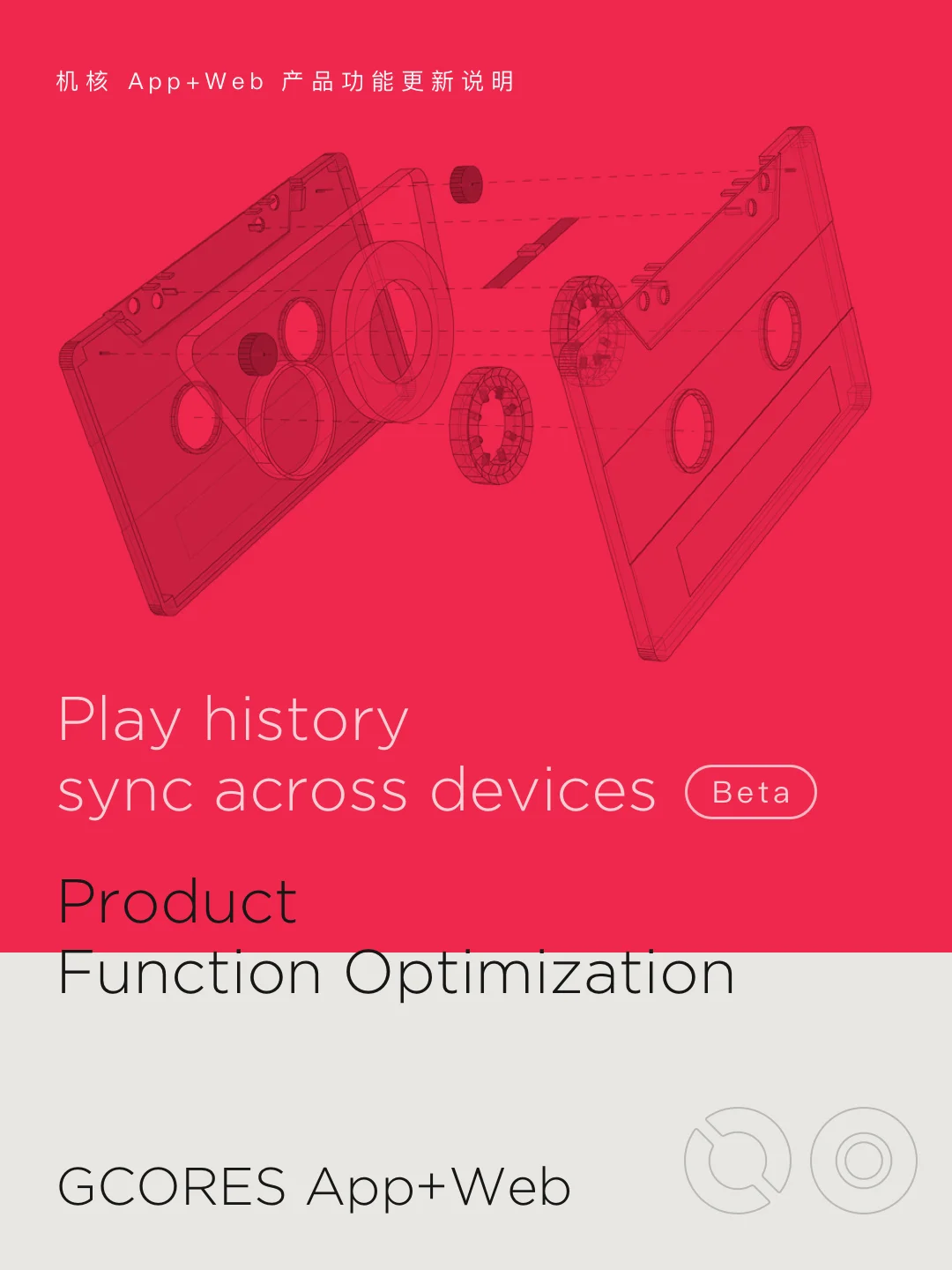 机核 App+Web 产品功能更新说明

Play history
sync across devices Beta

Product
Function Optimization

GCORES App+Web